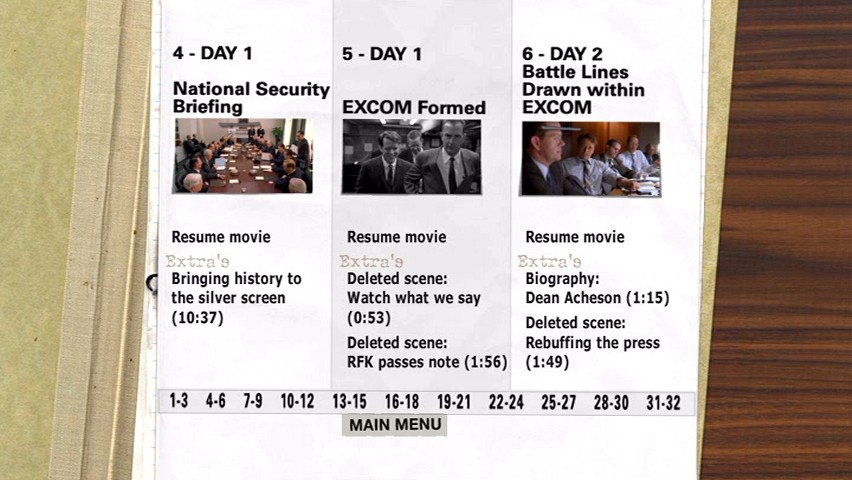 4 - DAY 1

National Security Briefing

Resume movie

Extra's

Bringing history to the silver screen (10:37)

5 - DAY 1

EXCOM Formed

Resume movie

Extra's

Deleted scene: Watch what we say (0:53)

Deleted scene: RFK passes note (1:56)

6 - DAY 2

Battle Lines Drawn within EXCOM

Resume movie

Extra's

Biography: Dean Acheson (1:15)

Deleted scene: Rebuffing the press (1:49)

1-3 4-6 7-9 10-12 13-15 16-18 19-21 22-24 25-27 28-30 31-32

MAIN MENU